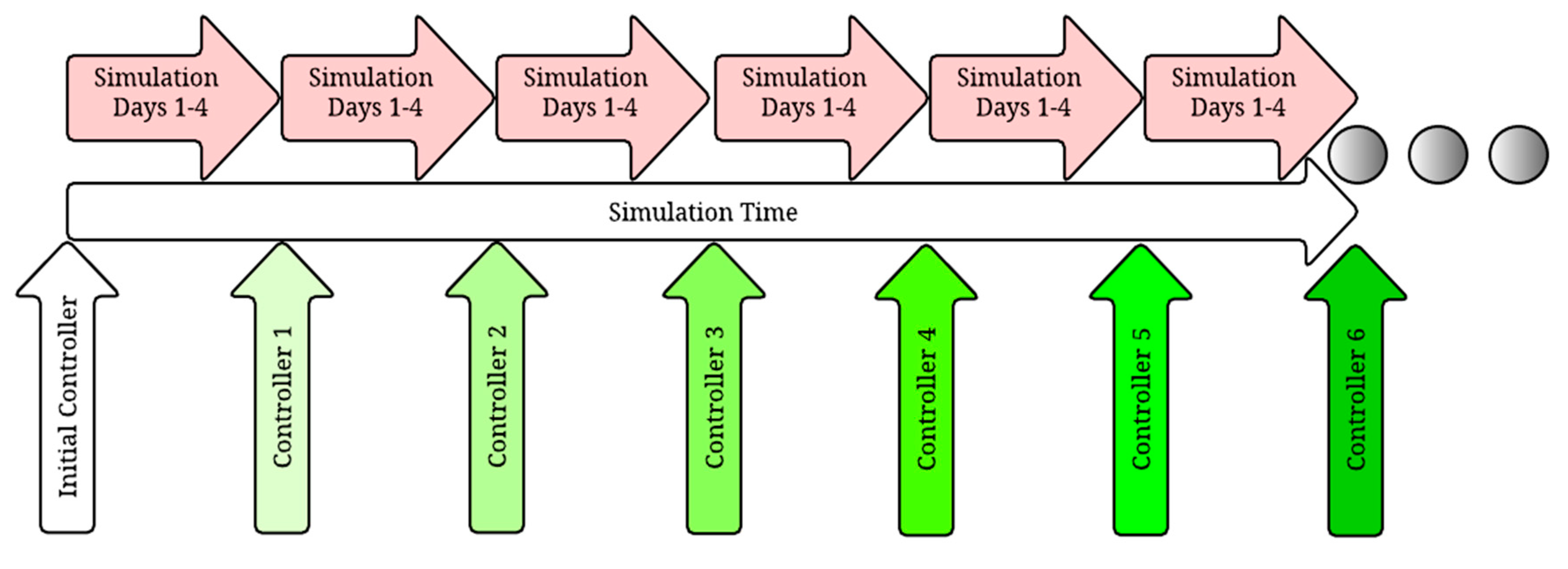 Simulation Days 1-4

Simulation Days 1-4

Simulation Days 1-4

Simulation Days 1-4

Simulation Days 1-4

Simulation Days 1-4

Simulation Time

Initial Controller

Controller 1

Controller 2

Controller 3

Controller 4

Controller 5

Controller 6